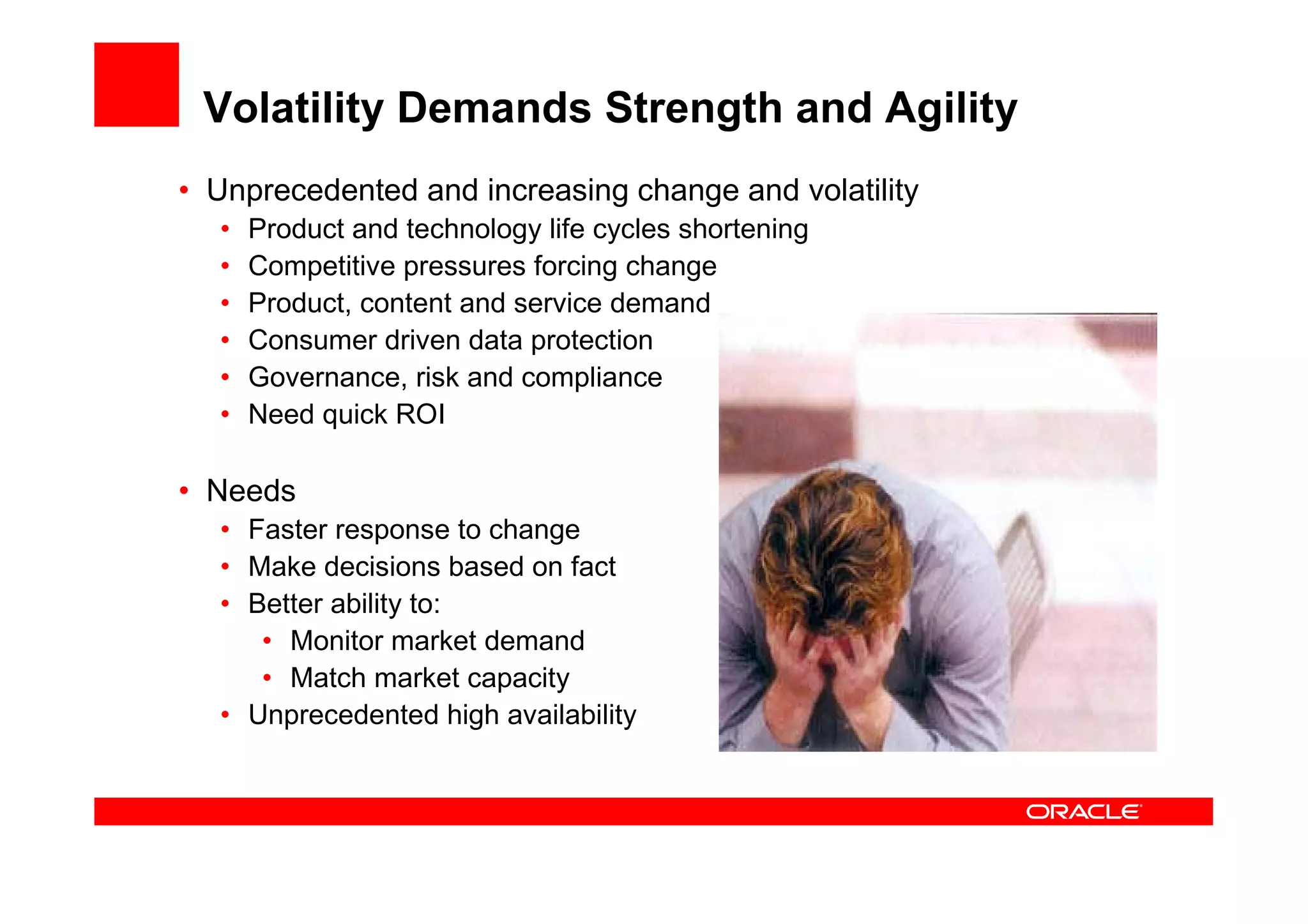 Volatility Demands Strength and Agility

• Unprecedented and increasing change and volatility
  • Product and technology life cycles shortening
  • Competitive pressures forcing change
  • Product, content and service demand
  • Consumer driven data protection
  • Governance, risk and compliance
  • Need quick ROI

• Needs
  • Faster response to change
  • Make decisions based on fact
  • Better ability to:
    • Monitor market demand
    • Match market capacity
  • Unprecedented high availability

ORACLE